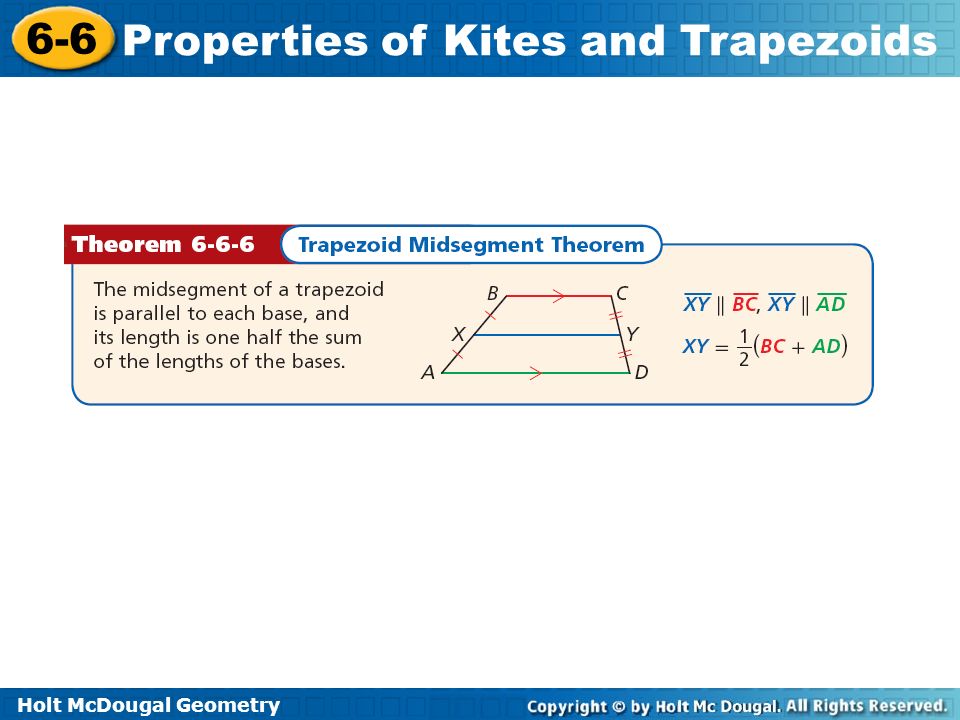 6-6 Properties of Kites and Trapezoids

Theorem 6-6-6 Trapezoid Midsegment Theorem

The midsegment of a trapezoid is parallel to each base, and its length is one half the sum of the lengths of the bases.

B C X Y A D

$\overline{XY} \parallel \overline{BC}$, $\overline{XY} \parallel \overline{AD}$

$XY = \frac{1}{2}(BC + AD)$

Holt McDougal Geometry

Copyright © by Holt Mc Dougal. All Rights Reserved.